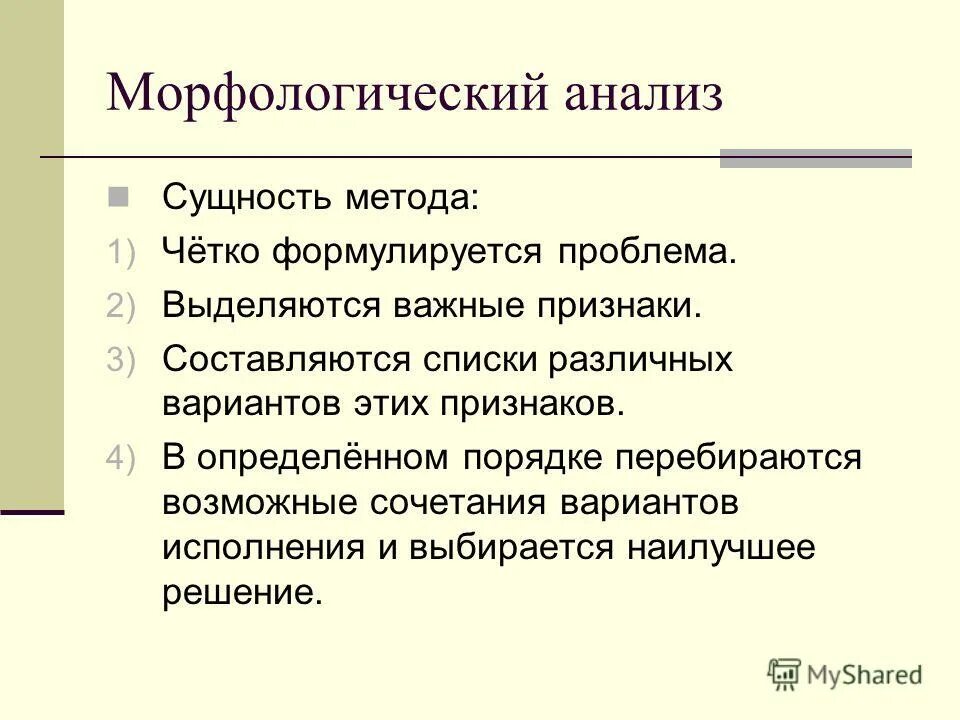 Морфологический анализ

Сущность метода:

1) Чётко формулируется проблема.
2) Выделяются важные признаки.
3) Составляются списки различных вариантов этих признаков.
4) В определённом порядке перебираются возможные сочетания вариантов исполнения и выбирается наилучшее решение.

MyShared